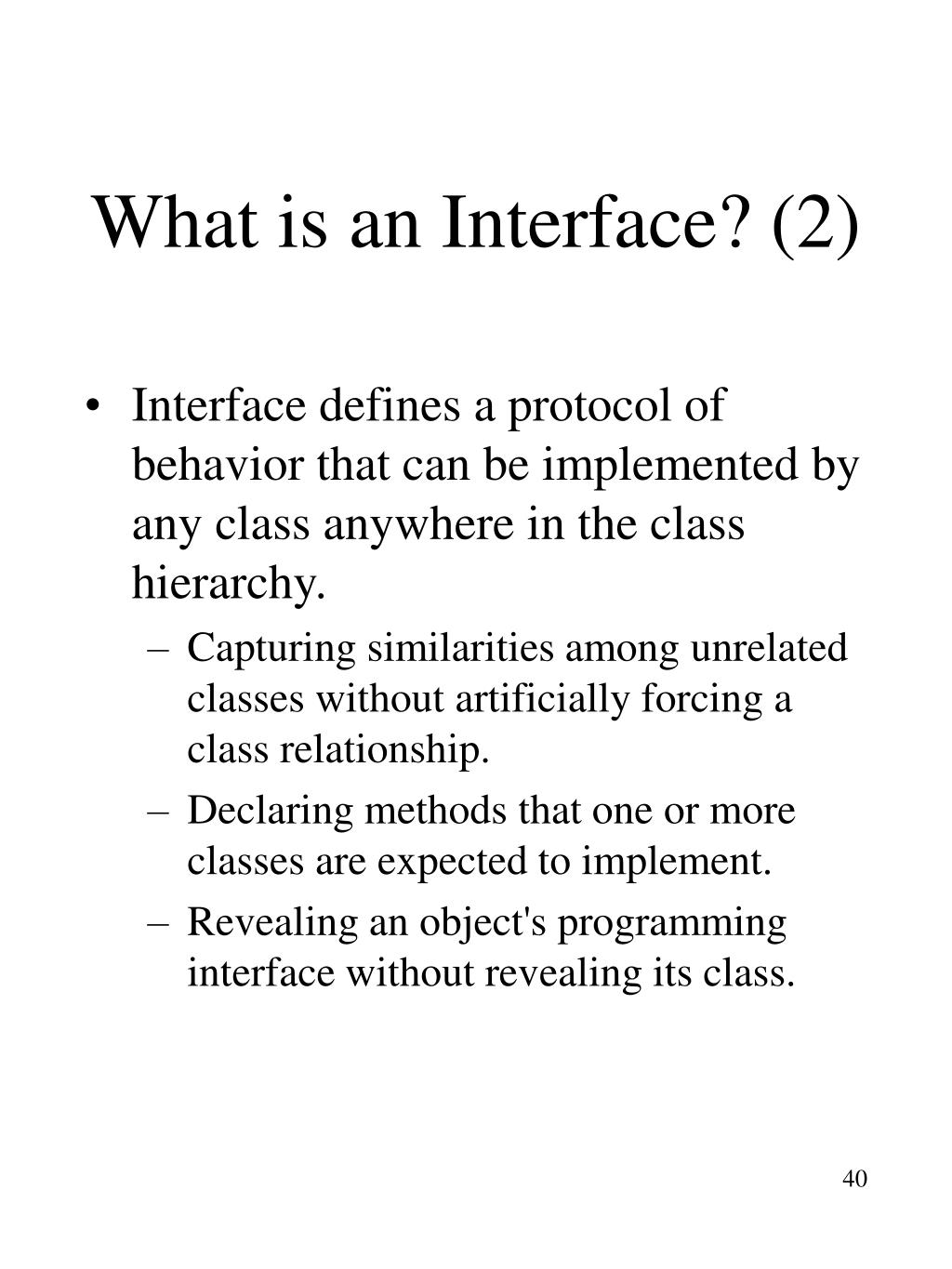 What is an Interface? (2)

• Interface defines a protocol of behavior that can be implemented by any class anywhere in the class hierarchy.
– Capturing similarities among unrelated classes without artificially forcing a class relationship.
– Declaring methods that one or more classes are expected to implement.
– Revealing an object's programming interface without revealing its class.

40